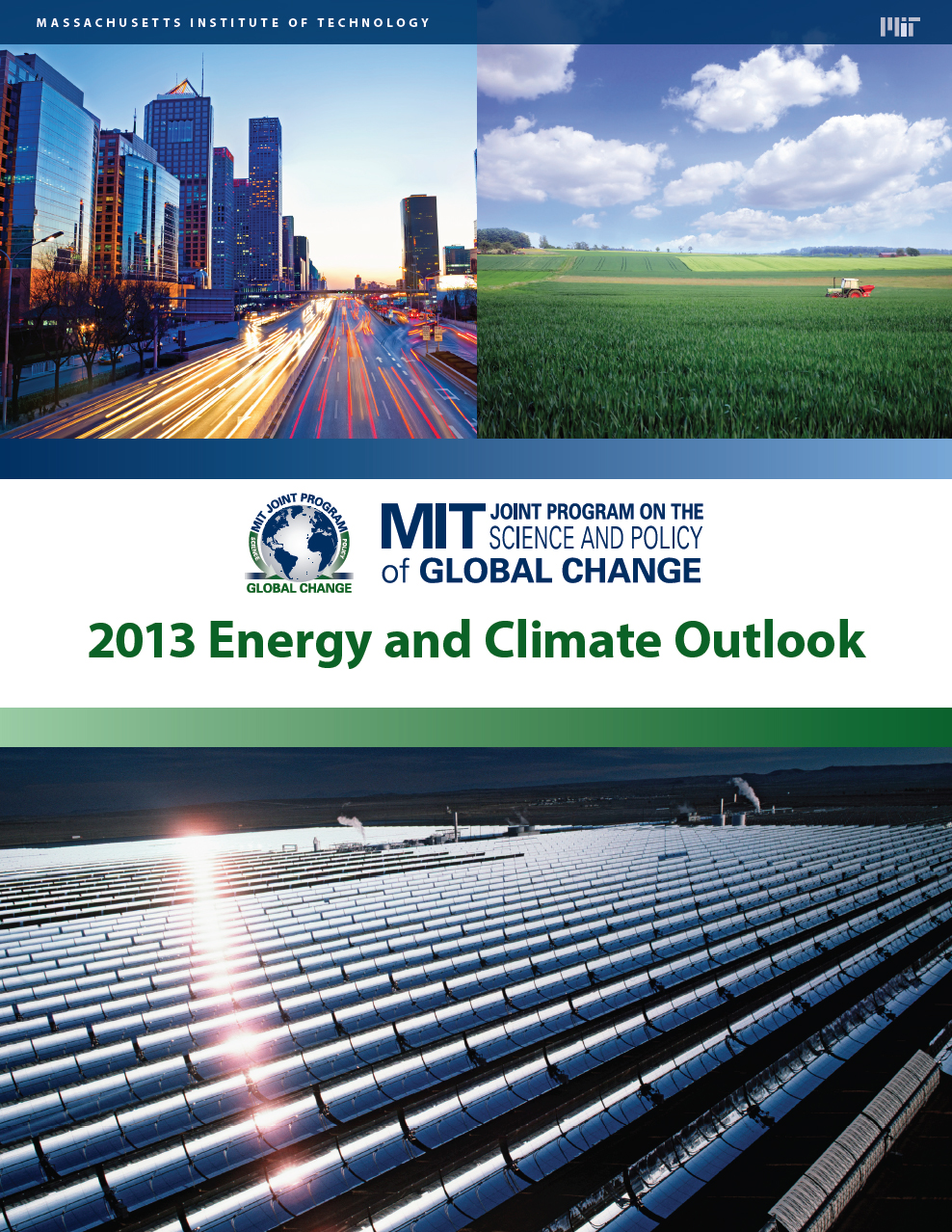 MASSACHUSETTS INSTITUTE OF TECHNOLOGY

MIT

MIT JOINT PROGRAM
SCIENCE
POLICY
GLOBAL CHANGE

MIT JOINT PROGRAM ON THE SCIENCE AND POLICY of GLOBAL CHANGE

2013 Energy and Climate Outlook